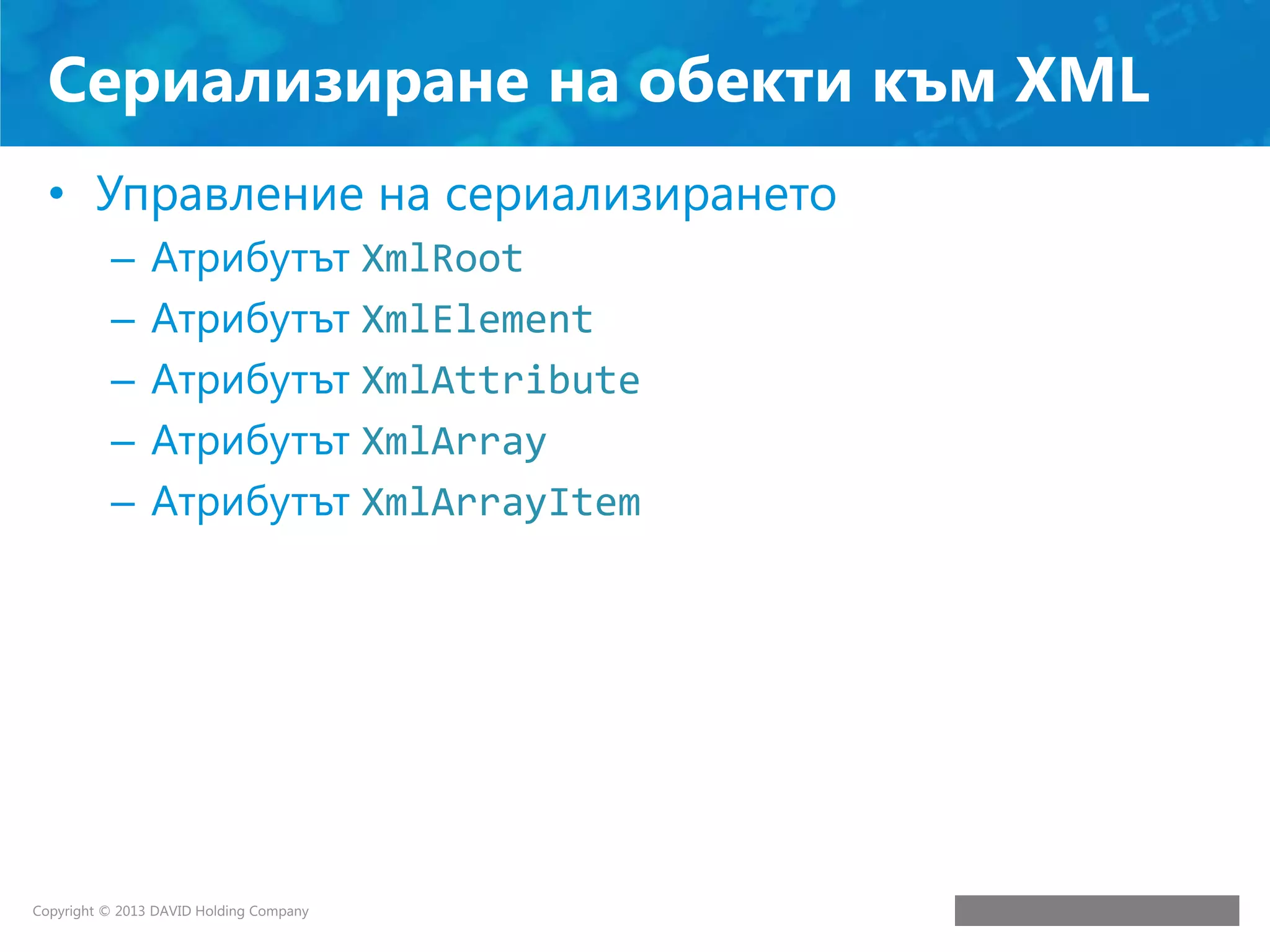 Сериализиране на обекти към XML

• Управление на сериализирането
– Атрибутът XmlRoot
– Атрибутът XmlElement
– Атрибутът XmlAttribute
– Атрибутът XmlArray
– Атрибутът XmlArrayItem

Copyright © 2013 DAVID Holding Company